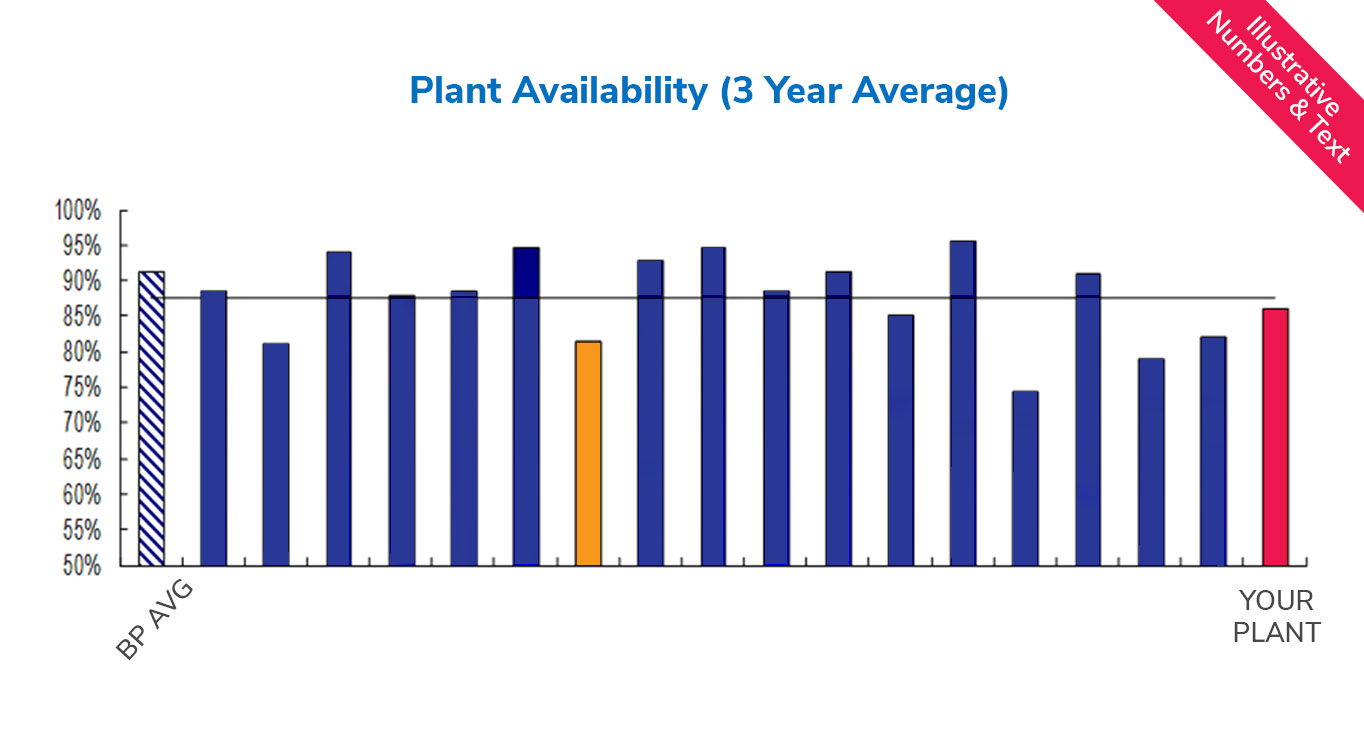 Illustrative Numbers & Text

Plant Availability (3 Year Average)

100%
95%
90%
85%
80%
75%
70%
65%
60%
55%
50%

BP AVG

YOUR PLANT